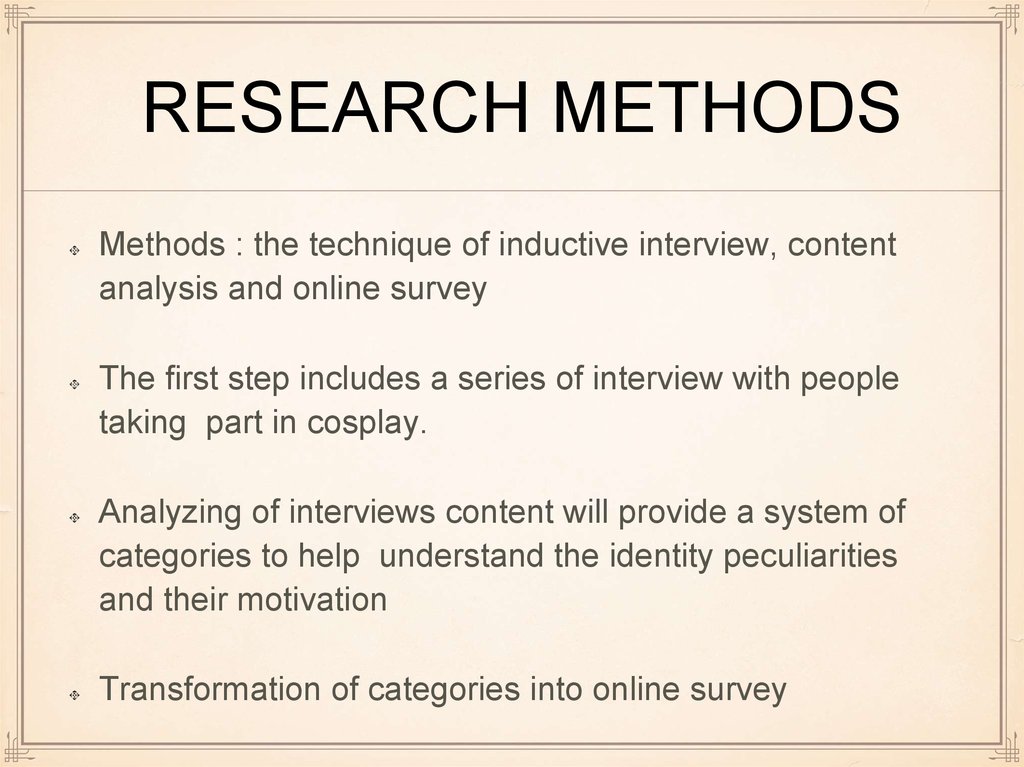 RESEARCH METHODS

Methods : the technique of inductive interview, content analysis and online survey

The first step includes a series of interview with people taking  part in cosplay.

Analyzing of interviews content will provide a system of categories to help  understand the identity peculiarities and their motivation

Transformation of categories into online survey